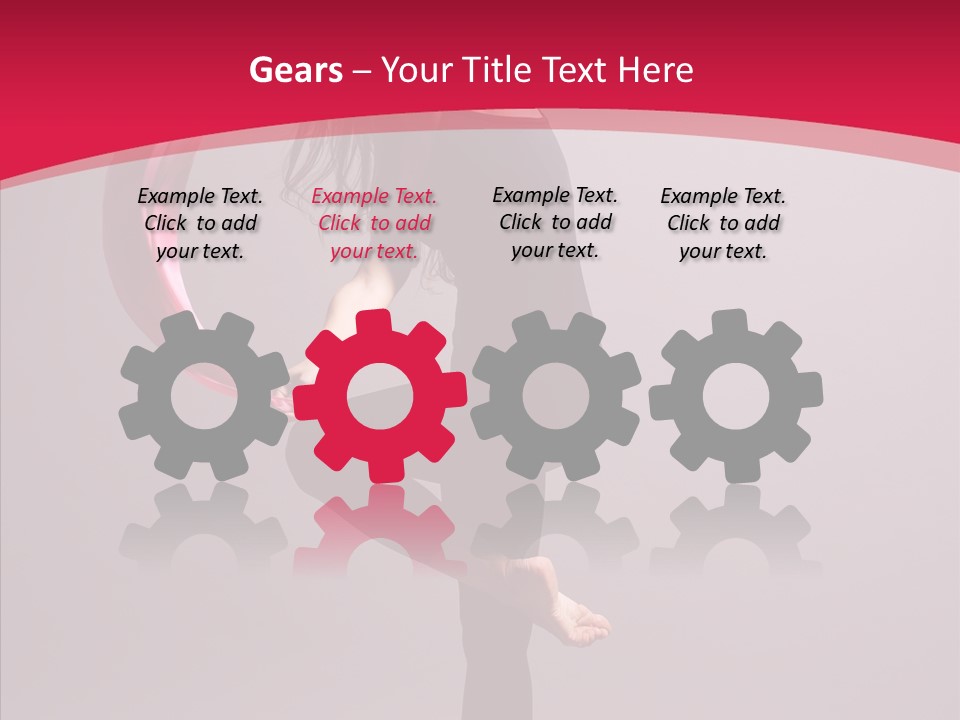 Gears – Your Title Text Here

Example Text. Click to add your text.

Example Text. Click to add your text.

Example Text. Click to add your text.

Example Text. Click to add your text.